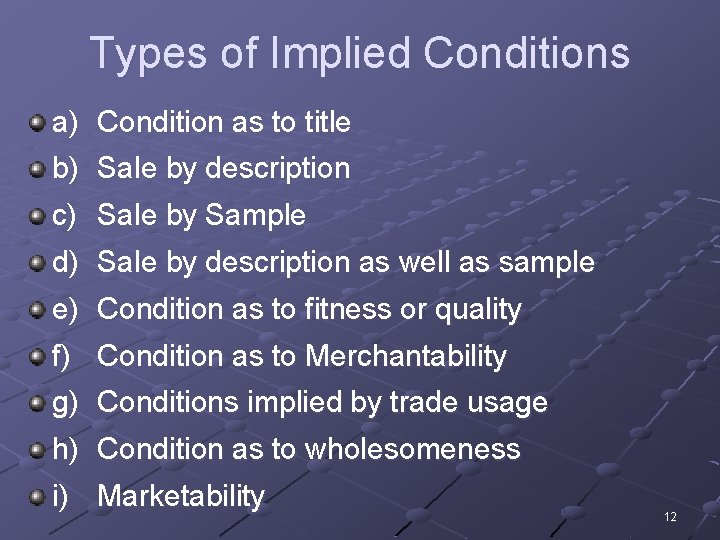 Types of Implied Conditions

a) Condition as to title

b) Sale by description

c) Sale by Sample

d) Sale by description as well as sample

e) Condition as to fitness or quality

f) Condition as to Merchantability

g) Conditions implied by trade usage

h) Condition as to wholesomeness

i) Marketability

12